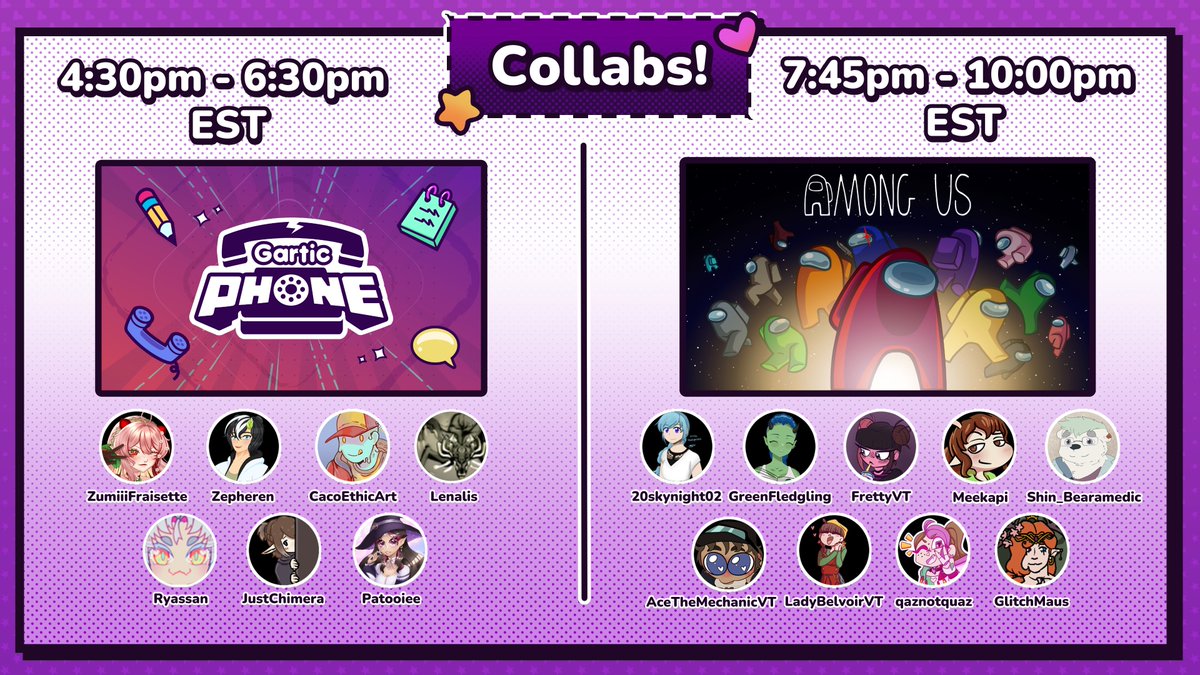 Collabs!

4:30pm - 6:30pm EST

Gartic PHONE

ZumiiiFraisette
Zepheren
CacoEthicArt
Lenalis
Ryassan
JustChimera
Patooiee

7:45pm - 10:00pm EST

AMONG US

20skynight02
GreenFledgling
FrettyVT
Meekapi
Shin_Bearamedic
AceTheMechanicVT
LadyBelvoirVT
qaznotquaz
GlitchMaus